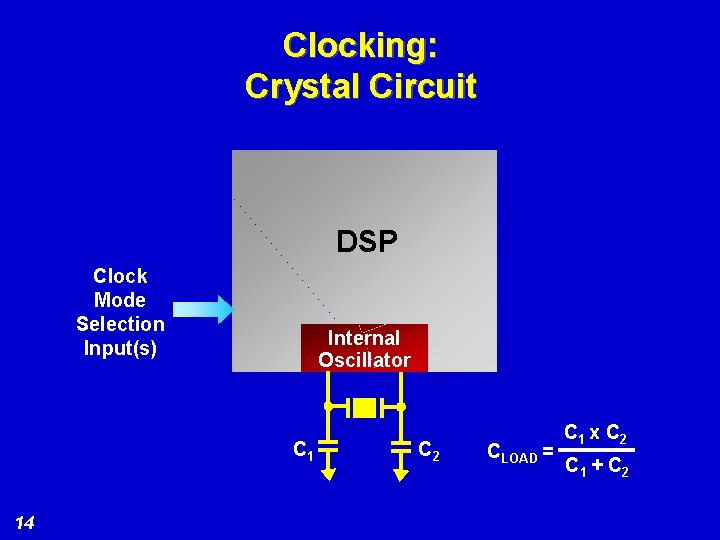 Clocking:
Crystal Circuit

DSP

Clock Mode Selection Input(s)

Internal Oscillator

$C_1$

$C_2$

$C_{LOAD} = \frac{C_1 \times C_2}{C_1 + C_2}$

14